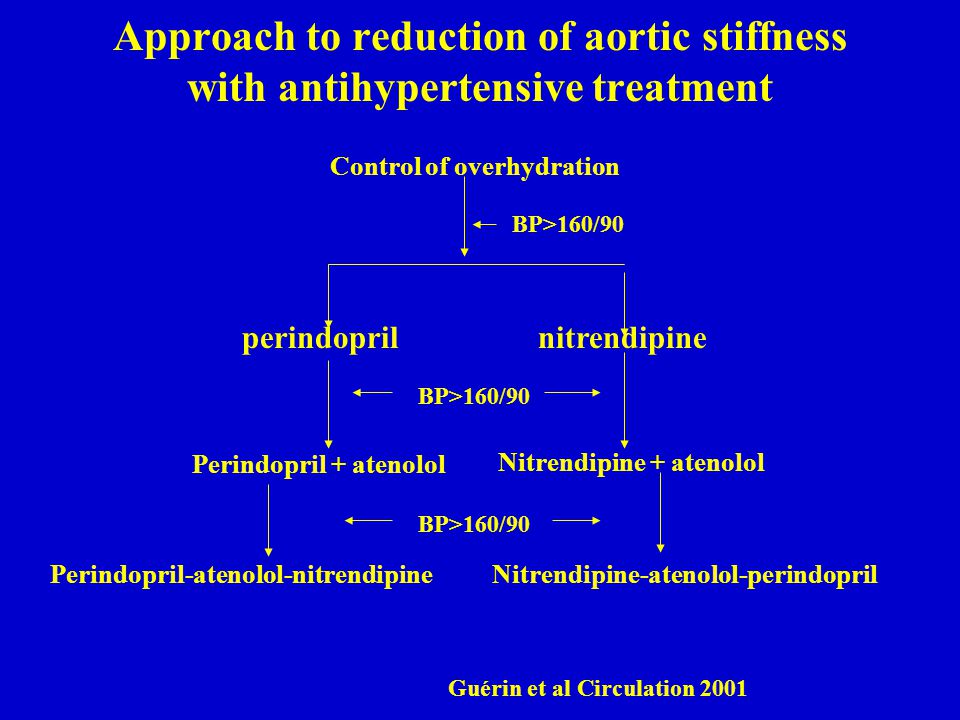 Approach to reduction of aortic stiffness with antihypertensive treatment

Control of overhydration

BP>160/90

perindopril

nitrendipine

BP>160/90

Perindopril + atenolol

Nitrendipine + atenolol

BP>160/90

Perindopril-atenolol-nitrendipine

Nitrendipine-atenolol-perindopril

Guérin et al Circulation 2001